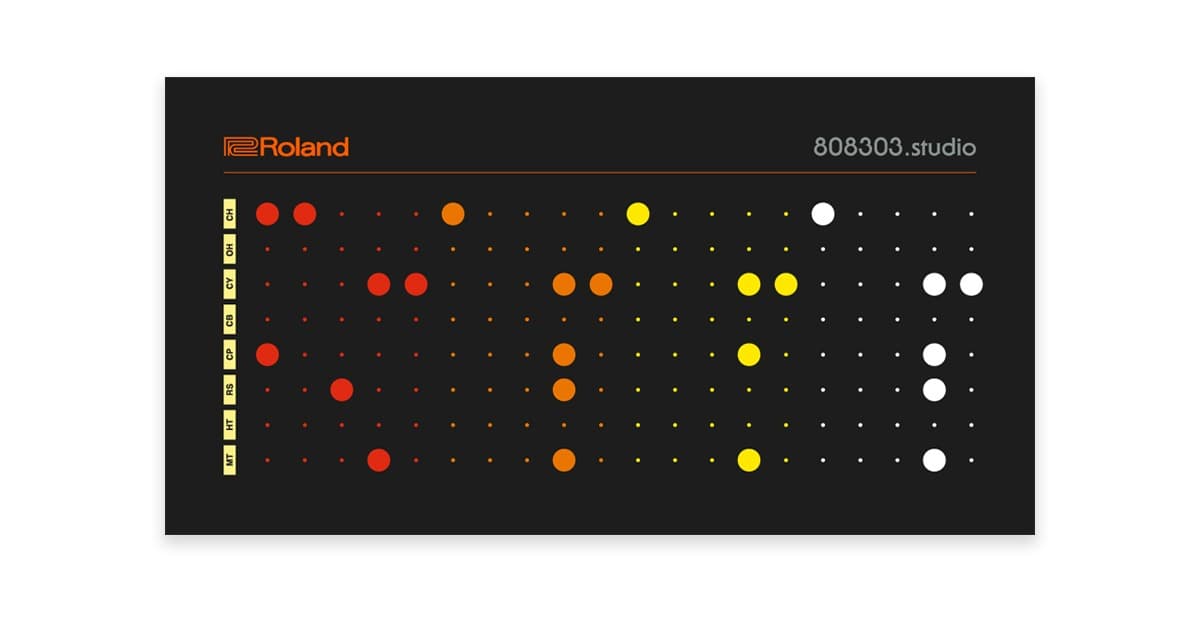 Roland

808303.studio

CH
OH
CY
CB
CP
RS
HT
MT